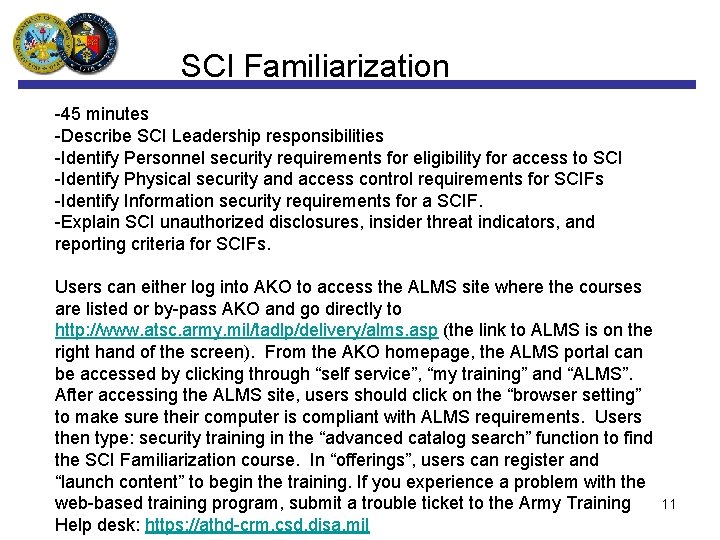 SCI Familiarization

-45 minutes
-Describe SCI Leadership responsibilities
-Identify Personnel security requirements for eligibility for access to SCI
-Identify Physical security and access control requirements for SCIFs
-Identify Information security requirements for a SCIF.
-Explain SCI unauthorized disclosures, insider threat indicators, and reporting criteria for SCIFs.

Users can either log into AKO to access the ALMS site where the courses are listed or by-pass AKO and go directly to http://www.atsc.army.mil/tadlp/delivery/alms.asp (the link to ALMS is on the right hand of the screen). From the AKO homepage, the ALMS portal can be accessed by clicking through “self service”, “my training” and “ALMS”. After accessing the ALMS site, users should click on the “browser setting” to make sure their computer is compliant with ALMS requirements. Users then type: security training in the “advanced catalog search” function to find the SCI Familiarization course. In “offerings”, users can register and “launch content” to begin the training. If you experience a problem with the web-based training program, submit a trouble ticket to the Army Training Help desk: https://athd-crm.csd.disa.mil

11